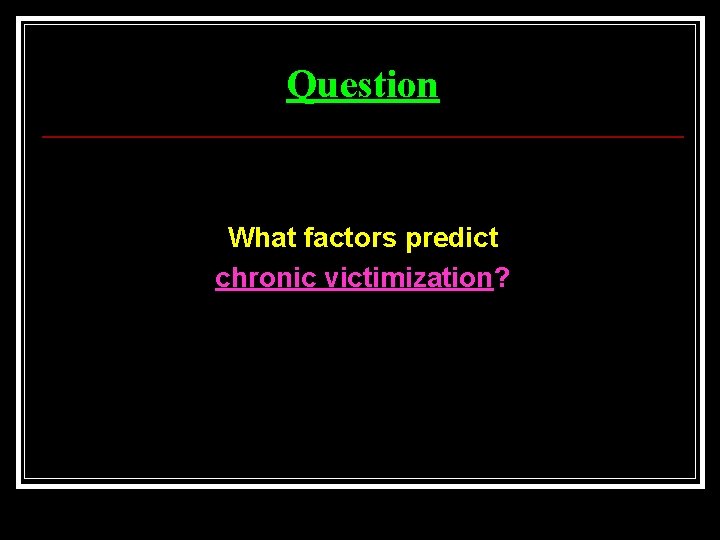 Question

What factors predict chronic victimization?